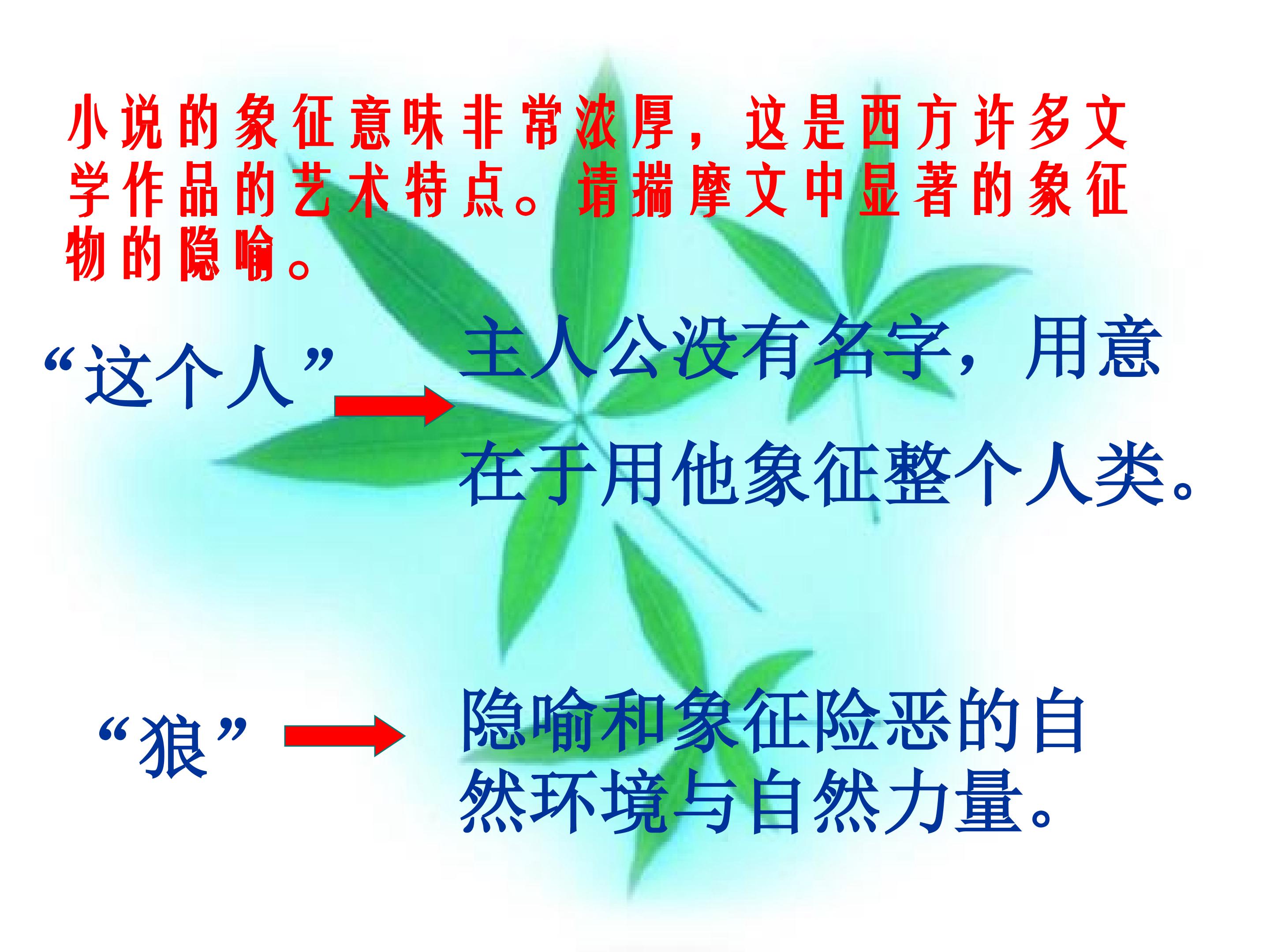 小说的象征意味非常浓厚，这是西方许多文学作品的艺术特点。请揣摩文中显著的象征物的隐喻。

“这个人”

主人公没有名字，用意在于用他象征整个人类。

“狼”

隐喻和象征险恶的自然环境与自然力量。